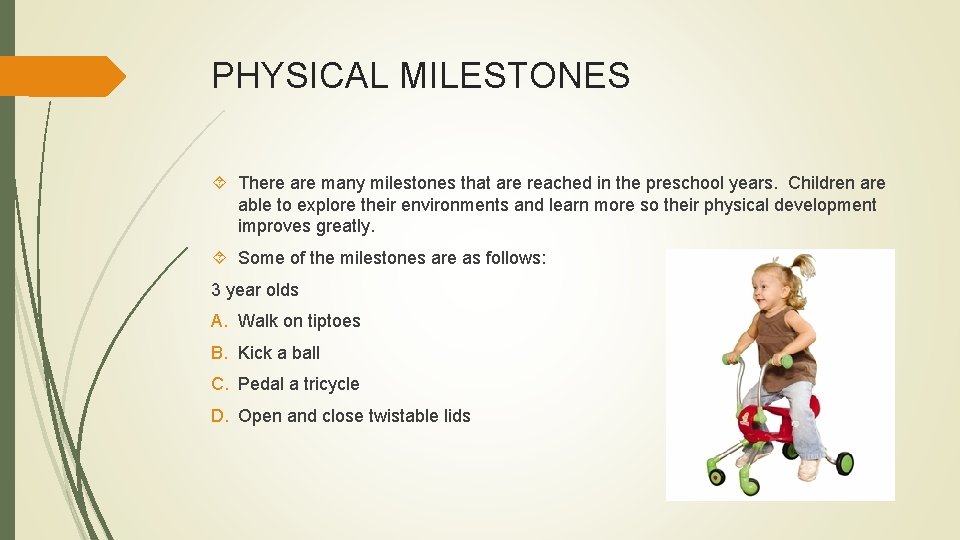 PHYSICAL MILESTONES

There are many milestones that are reached in the preschool years. Children are able to explore their environments and learn more so their physical development improves greatly.

Some of the milestones are as follows:

3 year olds

A. Walk on tiptoes

B. Kick a ball

C. Pedal a tricycle

D. Open and close twistable lids